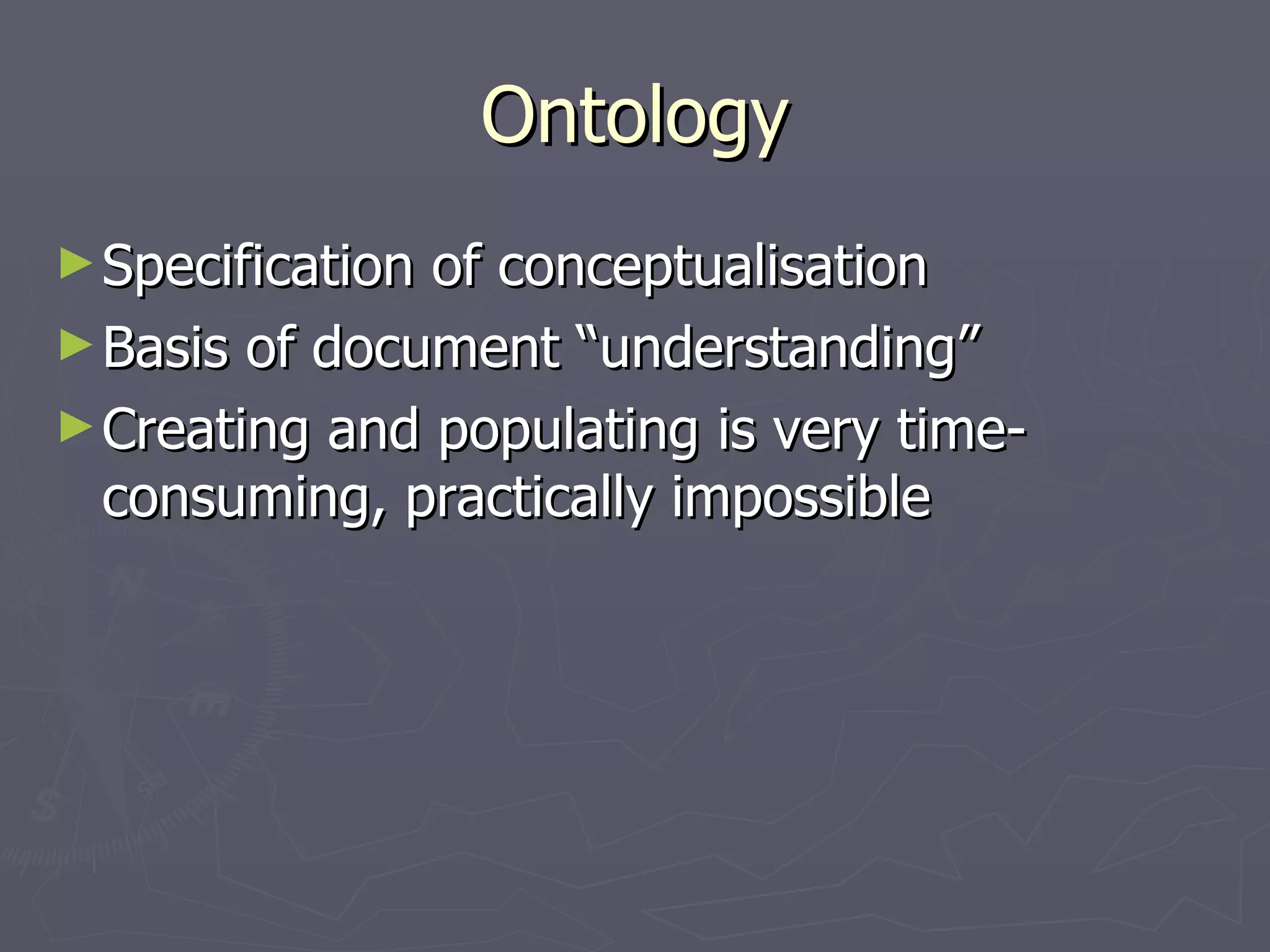 Ontology

► Specification of conceptualisation
► Basis of document “understanding”
► Creating and populating is very time-consuming, practically impossible